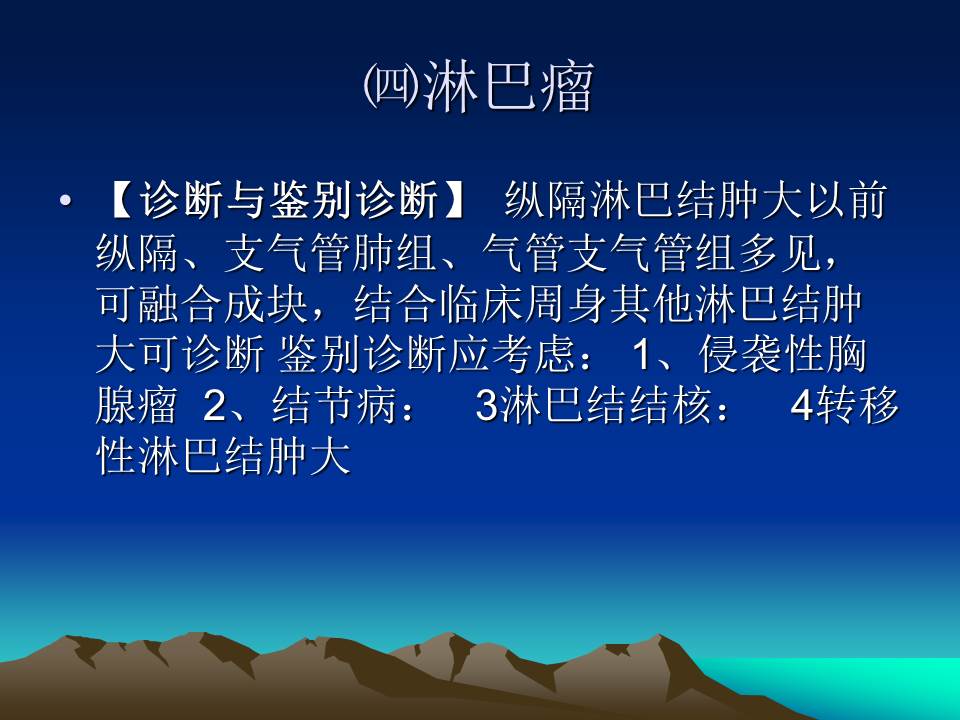 ㈣淋巴瘤

• 【诊断与鉴别诊断】 纵隔淋巴结肿大以前纵隔、支气管肺组、气管支气管组多见，可融合成块，结合临床周身其他淋巴结肿大可诊断 鉴别诊断应考虑： 1、侵袭性胸腺瘤 2、结节病： 3淋巴结结核： 4转移性淋巴结肿大